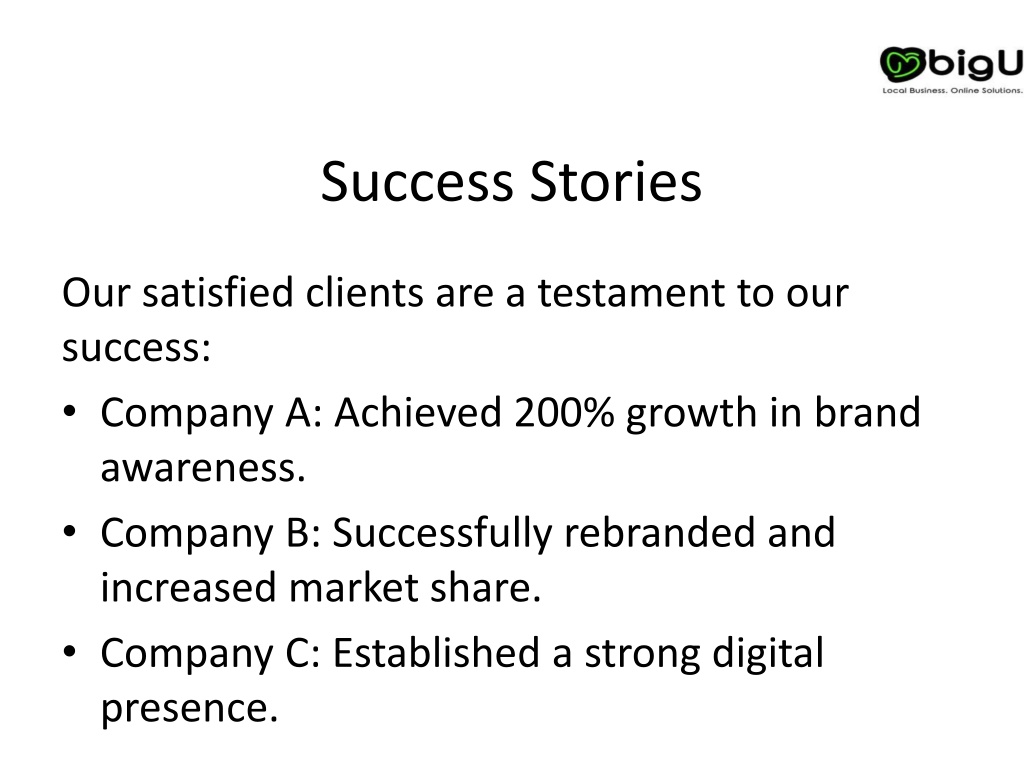 bigU
Local Business. Online Solutions.

Success Stories

Our satisfied clients are a testament to our success:

• Company A: Achieved 200% growth in brand awareness.
• Company B: Successfully rebranded and increased market share.
• Company C: Established a strong digital presence.